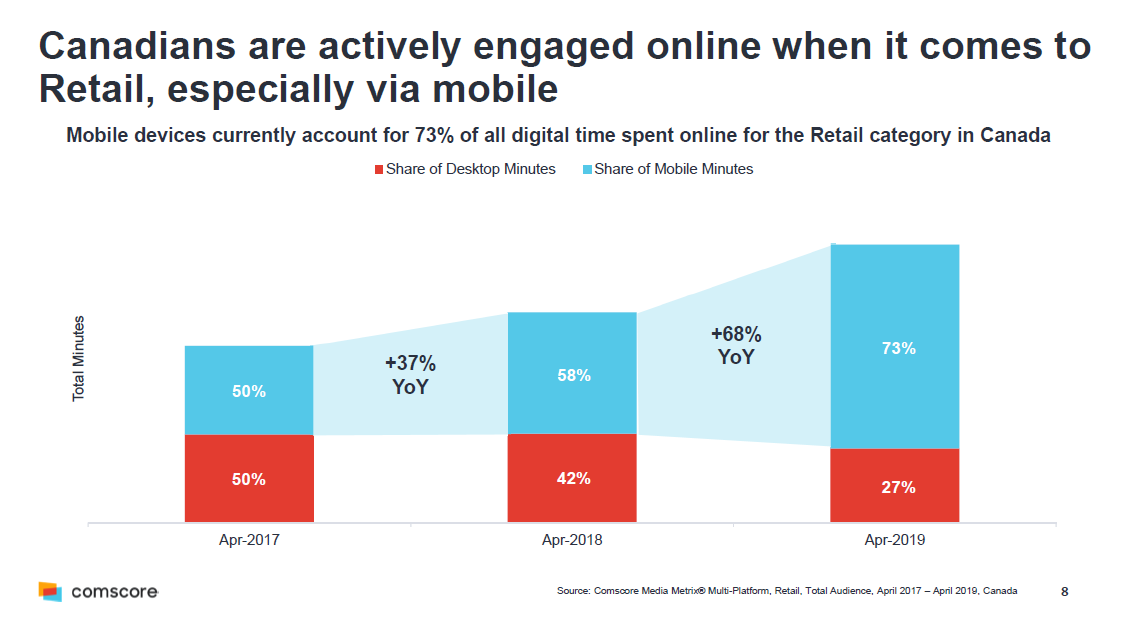 Canadians are actively engaged online when it comes to Retail, especially via mobile

Mobile devices currently account for 73% of all digital time spent online for the Retail category in Canada

Share of Desktop Minutes
Share of Mobile Minutes

Total Minutes

50%
50%
+37% YoY
58%
42%
+68% YoY
73%
27%

Apr-2017
Apr-2018
Apr-2019

comscore

Source: Comscore Media Metrix® Multi-Platform, Retail, Total Audience, April 2017 – April 2019, Canada

8